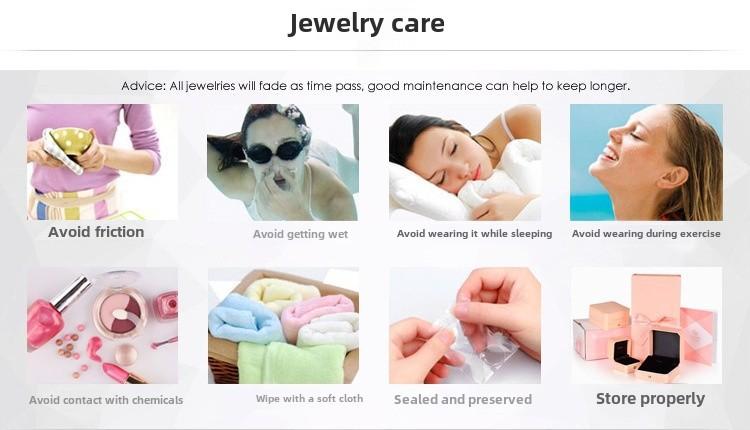 Jewelry care

Advice: All jewelries will fade as time pass, good maintenance can help to keep longer.

Avoid friction

Avoid getting wet

Avoid wearing it while sleeping

Avoid wearing during exercise

Avoid contact with chemicals

Wipe with a soft cloth

Sealed and preserved

Store properly